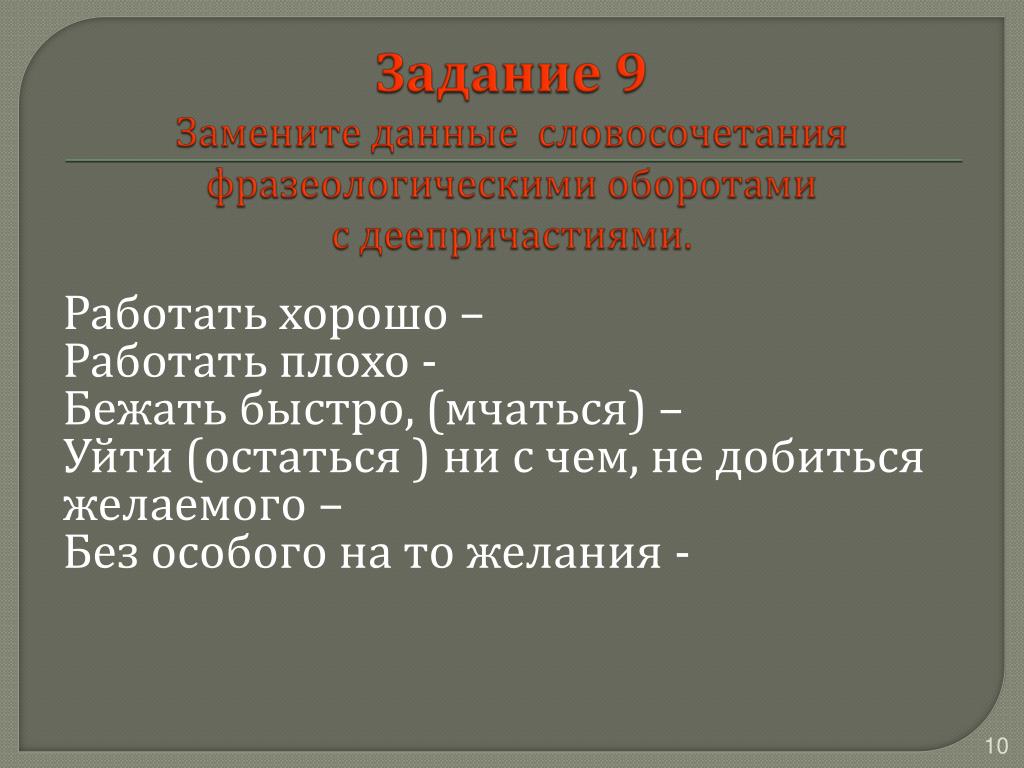 Задание 9
Замените данные словосочетания фразеологическими оборотами с деепричастиями.

Работать хорошо –
Работать плохо -
Бежать быстро, (мчаться) –
Уйти (остаться ) ни с чем, не добиться желаемого –
Без особого на то желания -

10